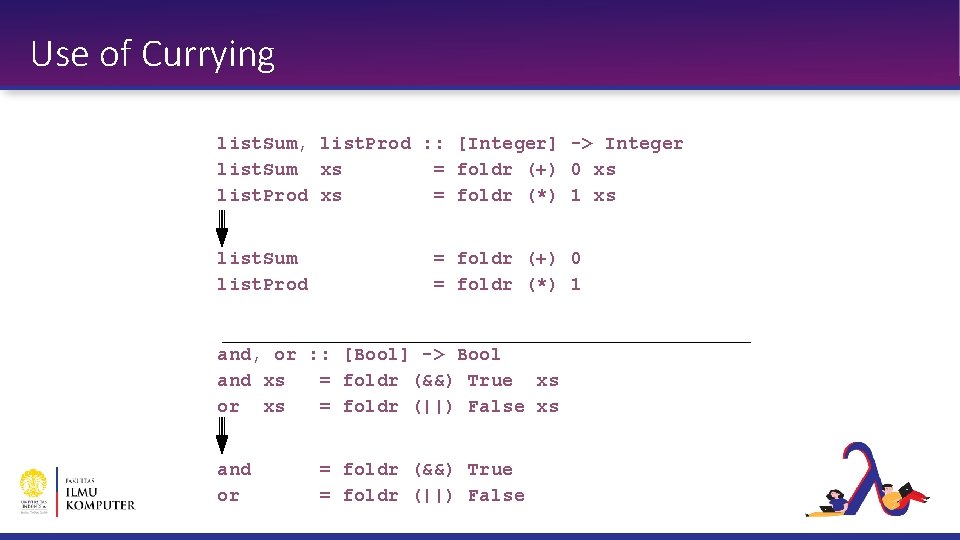 Use of Currying

listSum, listProd :: [Integer] -> Integer
listSum xs = foldr (+) 0 xs
listProd xs = foldr (*) 1 xs

listSum = foldr (+) 0
listProd = foldr (*) 1

and, or :: [Bool] -> Bool
and xs = foldr (&&) True xs
or xs = foldr (||) False xs

and = foldr (&&) True
or = foldr (||) False

UNIVERSITAS INDONESIA
FAKULTAS ILMU KOMPUTER